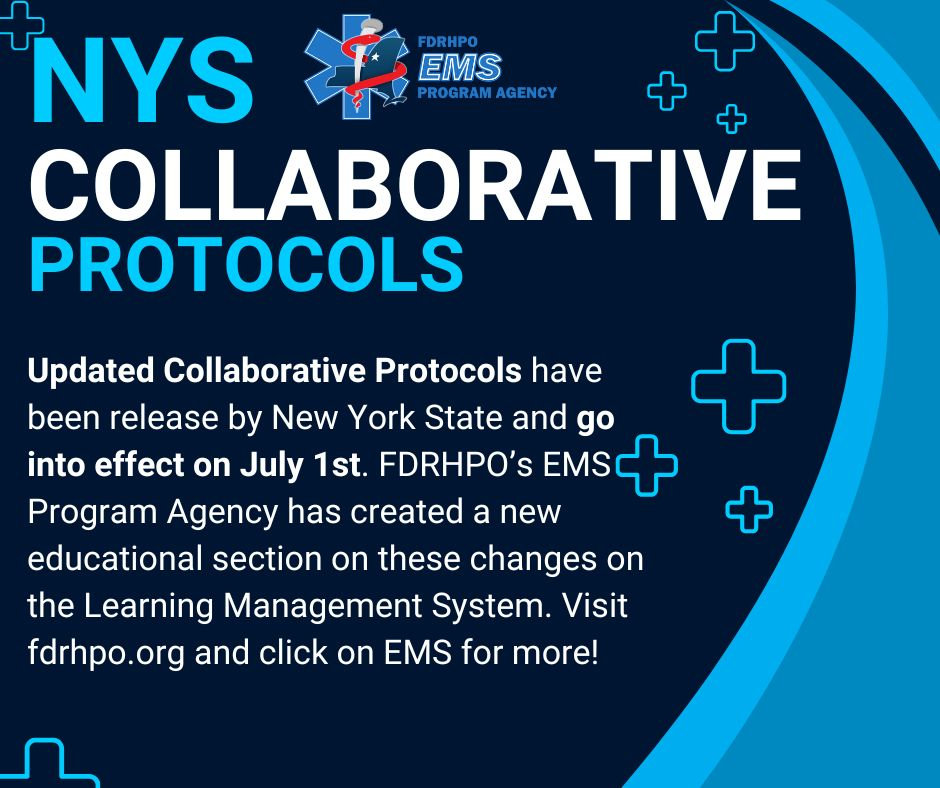 NYS

FDRHPO
EMS
PROGRAM AGENCY

COLLABORATIVE
PROTOCOLS

Updated Collaborative Protocols have been release by New York State and go into effect on July 1st. FDRHPO's EMS Program Agency has created a new educational section on these changes on the Learning Management System. Visit fdrhpo.org and click on EMS for more!